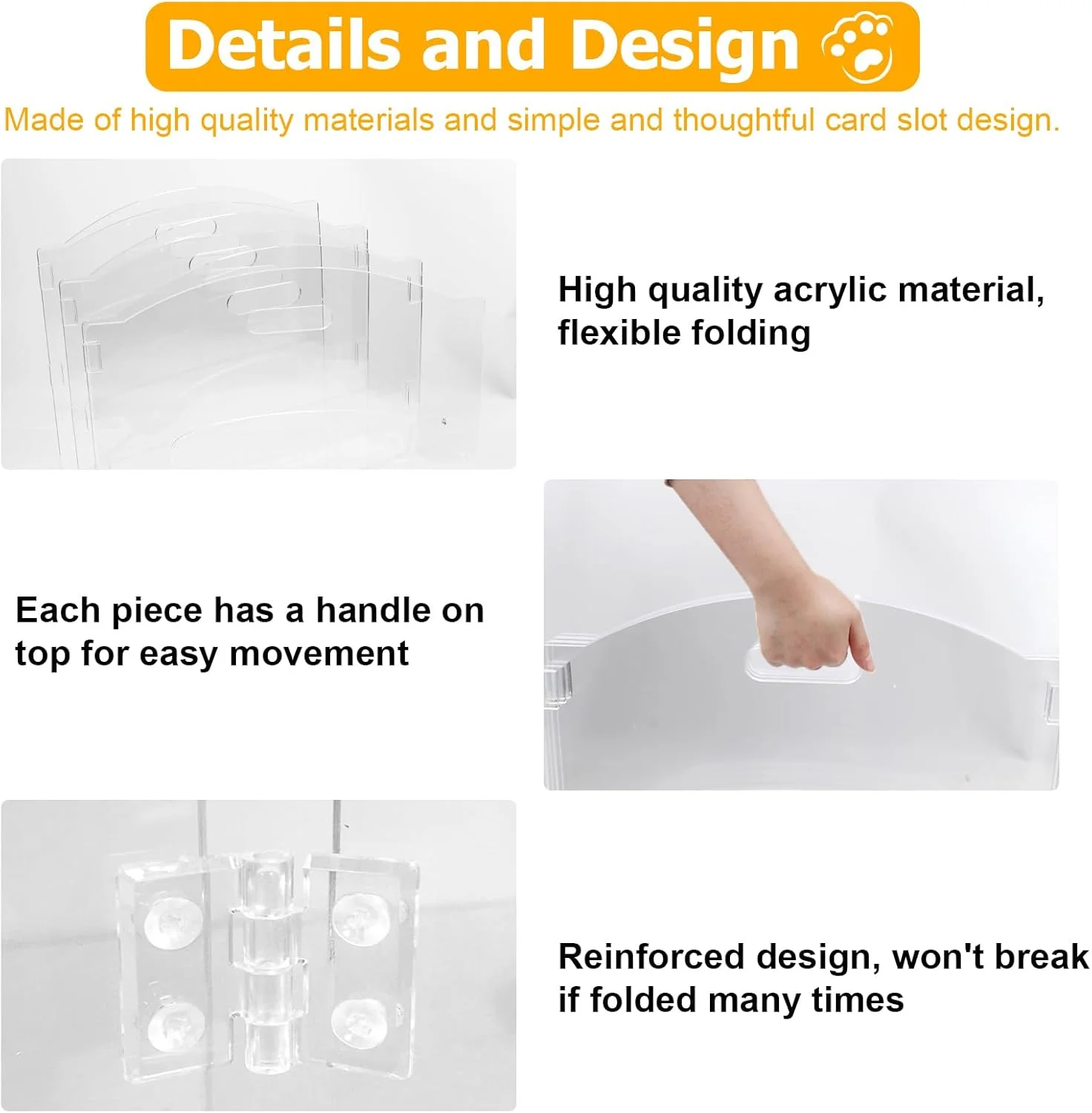 Details and Design

Made of high quality materials and simple and thoughtful card slot design.

High quality acrylic material, flexible folding

Each piece has a handle on top for easy movement

Reinforced design, won't break if folded many times